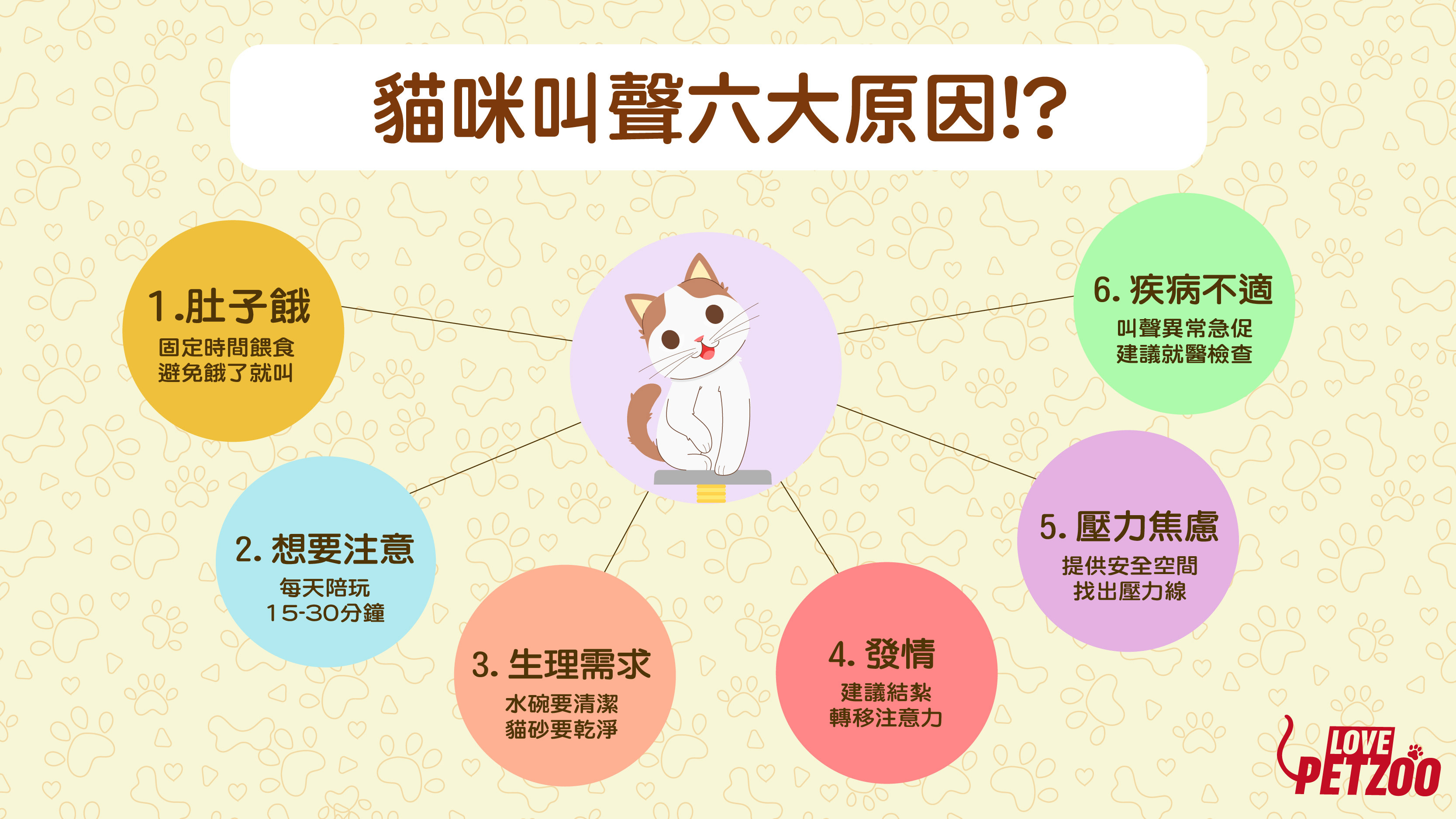 貓咪叫聲六大原因!?

1.肚子餓
固定時間餵食
避免餓了就叫

2. 想要注意
每天陪玩
15-30分鐘

3. 生理需求
水碗要清潔
貓砂要乾淨

4. 發情
建議結紮
轉移注意力

5. 壓力焦慮
提供安全空間
找出壓力線

6. 疾病不適
叫聲異常急促
建議就醫檢查

LOVE PETZOO